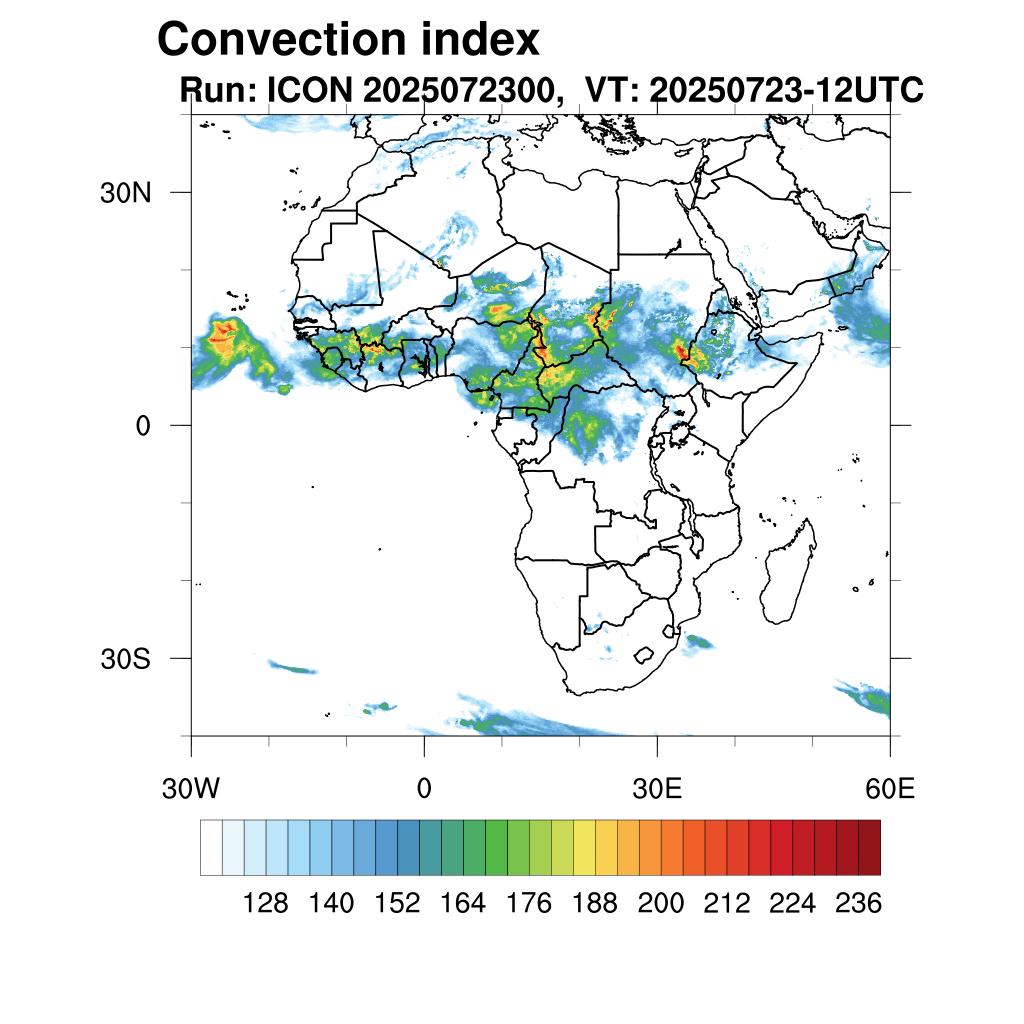 Convection index
Run: ICON 2025072300, VT: 20250723-12UTC

30N
0
30S

30W
0
30E
60E

128 140 152 164 176 188 200 212 224 236